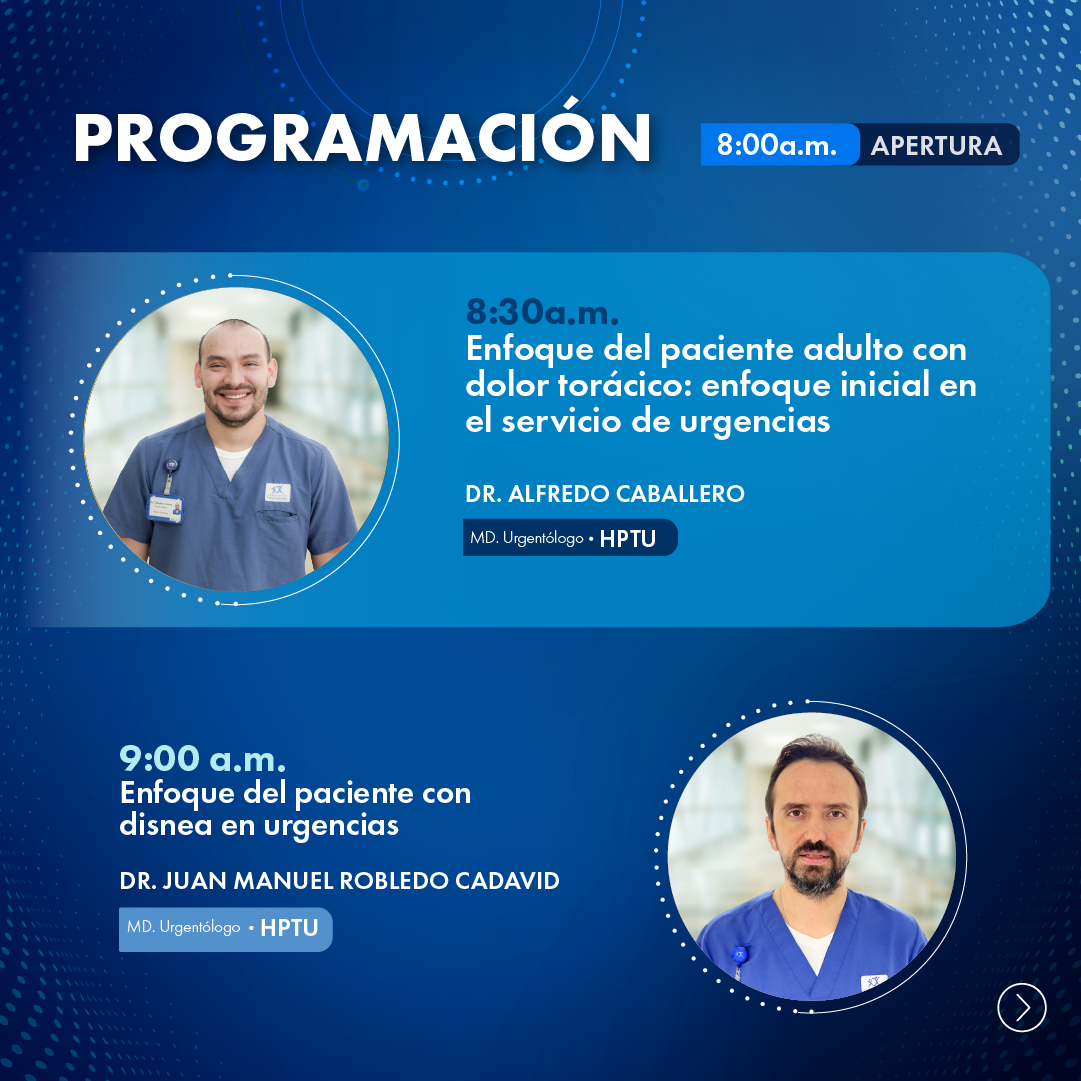 PROGRAMACIÓN

8:00a.m. APERTURA

8:30a.m.
Enfoque del paciente adulto con dolor torácico: enfoque inicial en el servicio de urgencias

DR. ALFREDO CABALLERO

MD. Urgentólogo • HPTU

9:00 a.m.
Enfoque del paciente con disnea en urgencias

DR. JUAN MANUEL ROBLEDO CADAVID

MD. Urgentólogo • HPTU